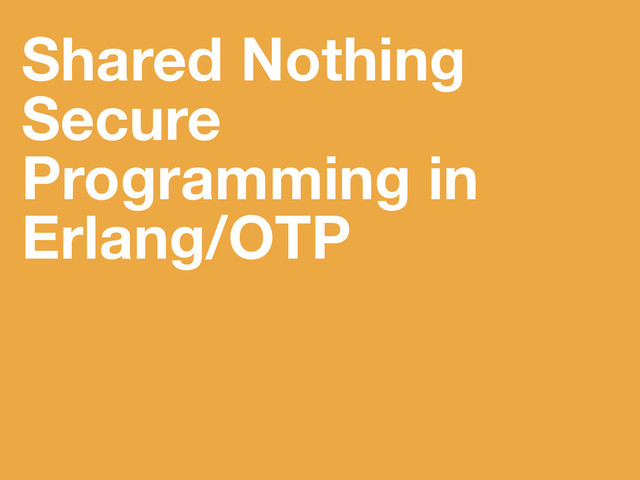 Shared Nothing Secure Programming in Erlang/OTP